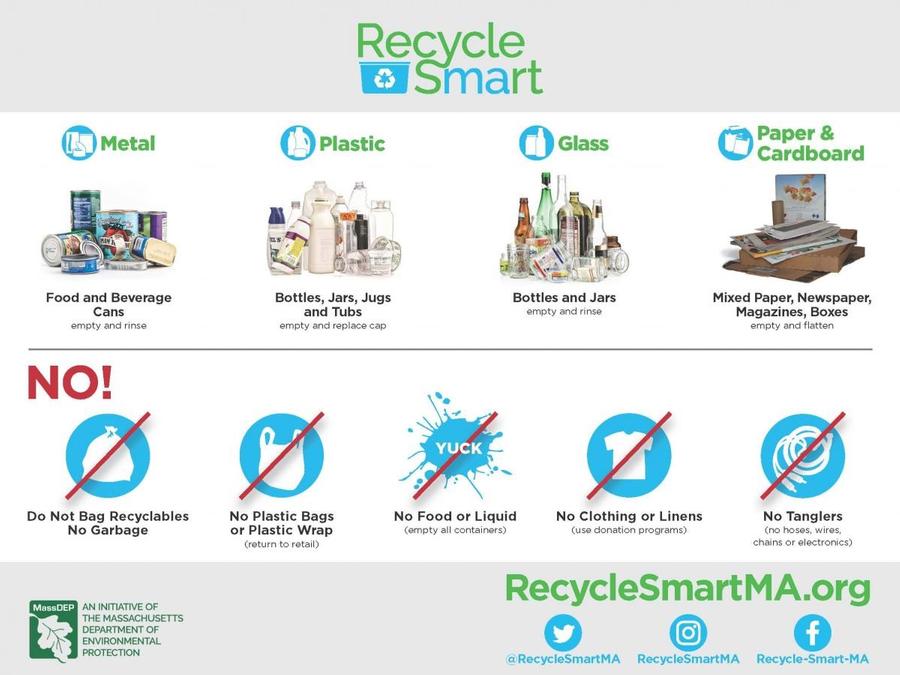 Recycle Smart

Metal

Food and Beverage Cans
empty and rinse

Plastic

Bottles, Jars, Jugs and Tubs
empty and replace cap

Glass

Bottles and Jars
empty and rinse

Paper & Cardboard

Mixed Paper, Newspaper, Magazines, Boxes
empty and flatten

NO!

Do Not Bag Recyclables
No Garbage

No Plastic Bags or Plastic Wrap
(return to retail)

YUCK

No Food or Liquid
(empty all containers)

No Clothing or Linens
(use donation programs)

No Tanglers
(no hoses, wires, chains or electronics)

MassDEP
AN INITIATIVE OF THE MASSACHUSETTS DEPARTMENT OF ENVIRONMENTAL PROTECTION

RecycleSmartMA.org

@RecycleSmartMA RecycleSmartMA Recycle-Smart-MA